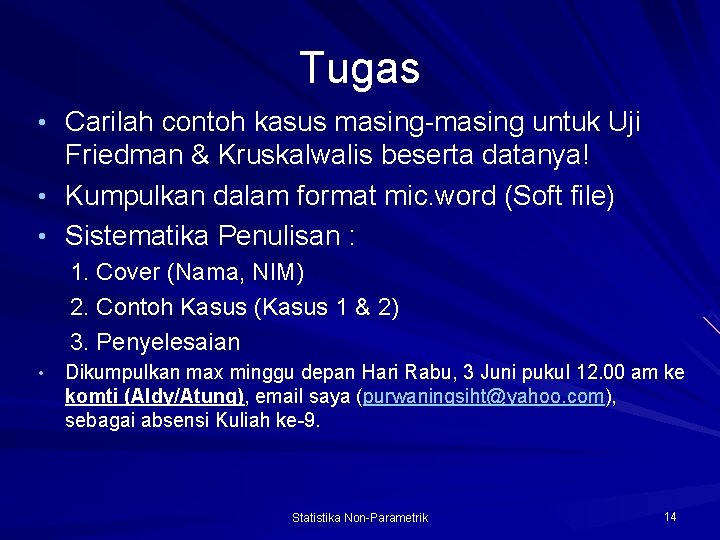 Tugas

• Carilah contoh kasus masing-masing untuk Uji Friedman & Kruskalwalis beserta datanya!

• Kumpulkan dalam format mic.word (Soft file)

• Sistematika Penulisan :

1. Cover (Nama, NIM)

2. Contoh Kasus (Kasus 1 & 2)

3. Penyelesaian

• Dikumpulkan max minggu depan Hari Rabu, 3 Juni pukul 12.00 am ke komti (Aldy/Atung), email saya (purwaningsiht@yahoo.com), sebagai absensi Kuliah ke-9.

Statistika Non-Parametrik

14